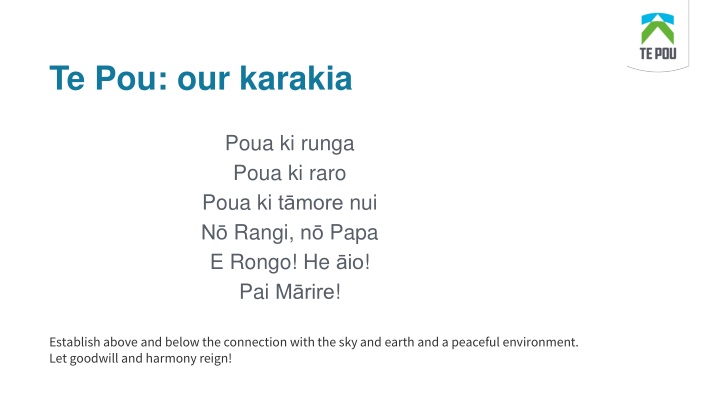 TE POU

Te Pou: our karakia

Poua ki runga
Poua ki raro
Poua ki tāmore nui
Nō Rangi, nō Papa
E Rongo! He āio!
Pai Mārire!

Establish above and below the connection with the sky and earth and a peaceful environment.
Let goodwill and harmony reign!